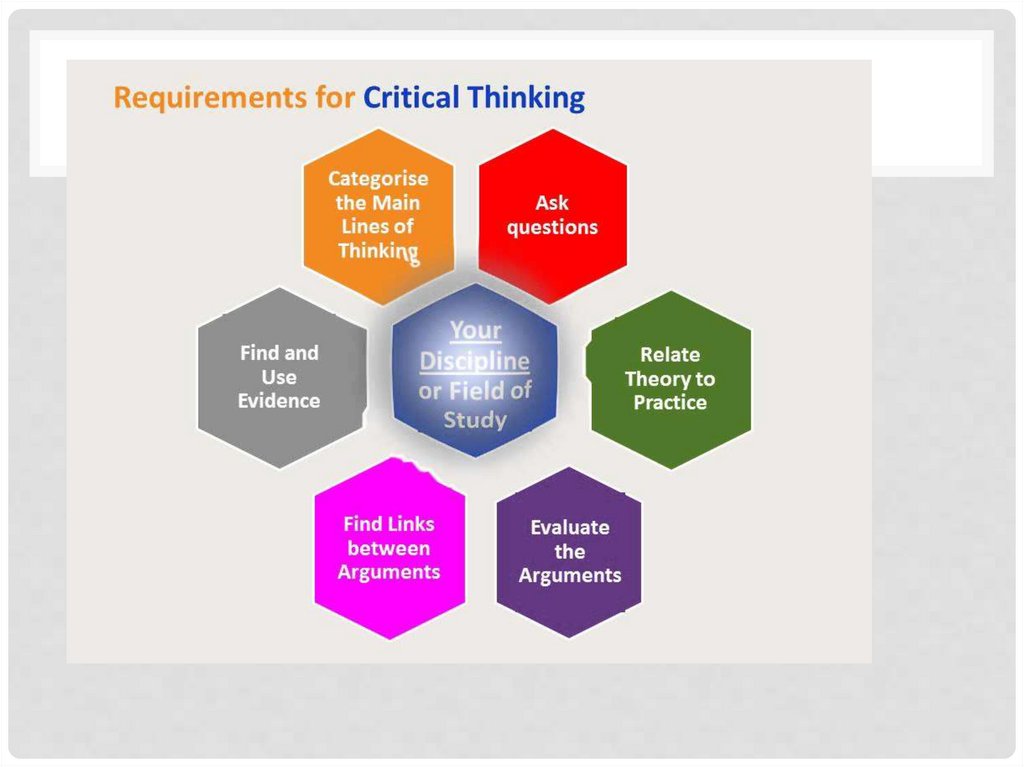 Requirements for Critical Thinking

Categorise the Main Lines of Thinking

Ask questions

Find and Use Evidence

Your Discipline or Field of Study

Relate Theory to Practice

Find Links between Arguments

Evaluate the Arguments